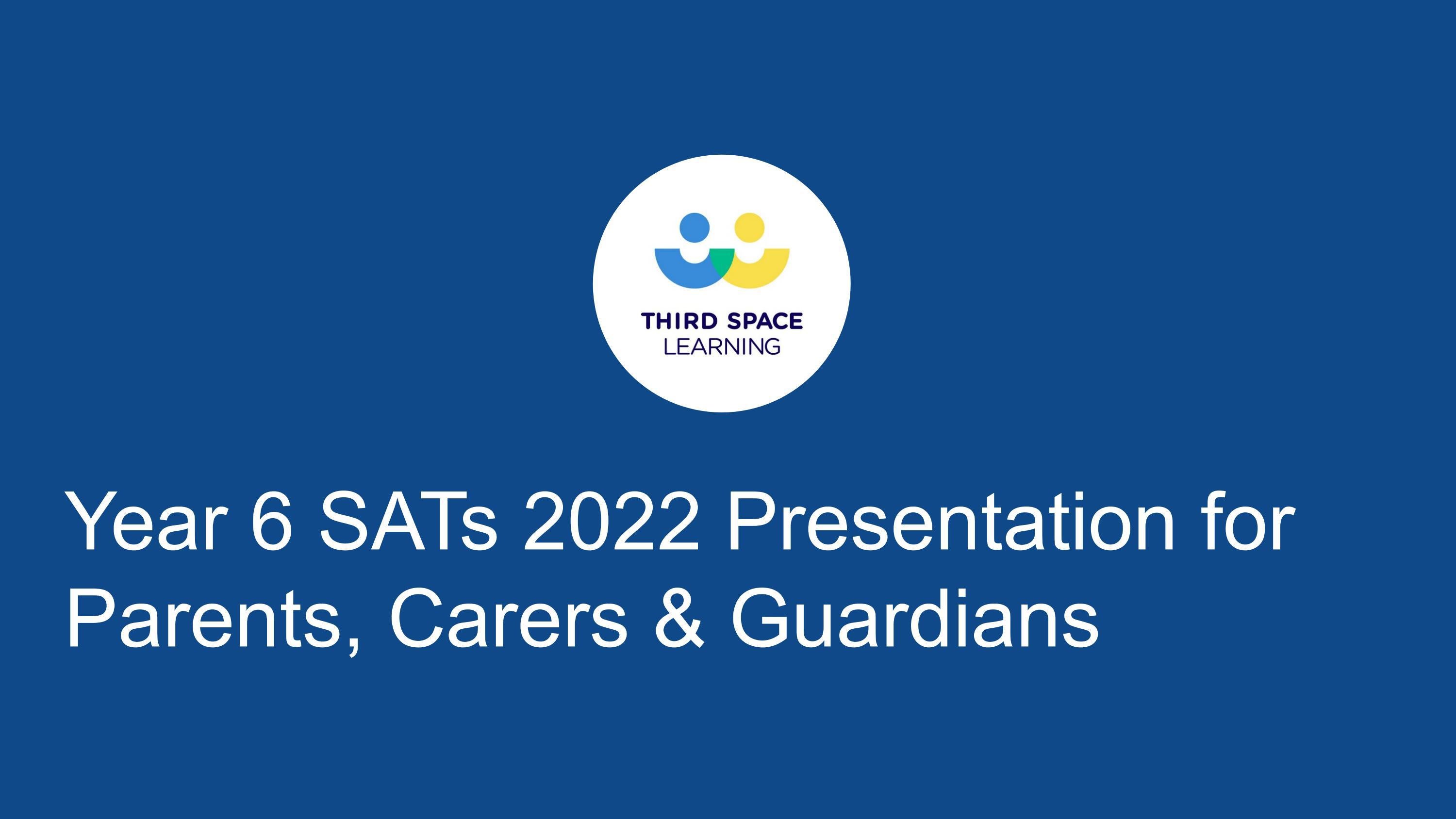 THIRD SPACE
LEARNING

Year 6 SATs 2022 Presentation for Parents, Carers & Guardians